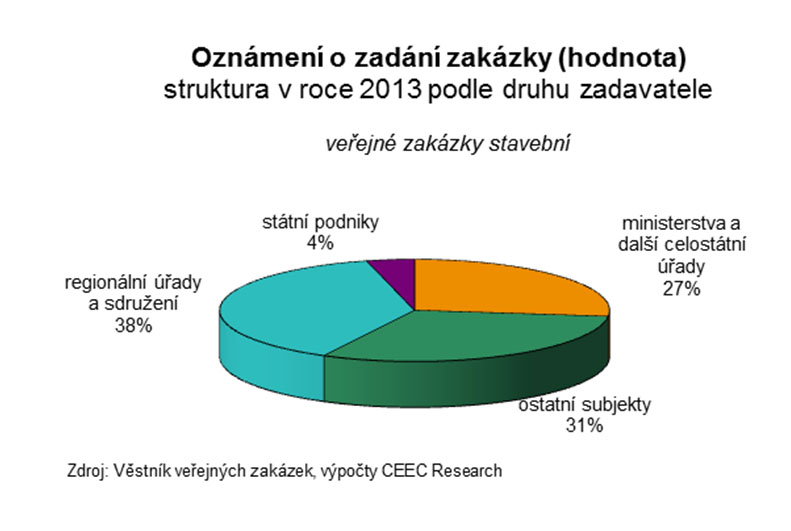 Oznámení o zadání zakázky (hodnota)
struktura v roce 2013 podle druhu zadavatele

veřejné zakázky stavební

státní podniky
4%

ministerstva a
další celostátní
úřady
27%

regionální úřady
a sdružení
38%

ostatní subjekty
31%

Zdroj: Věstník veřejných zakázek, výpočty CEEC Research